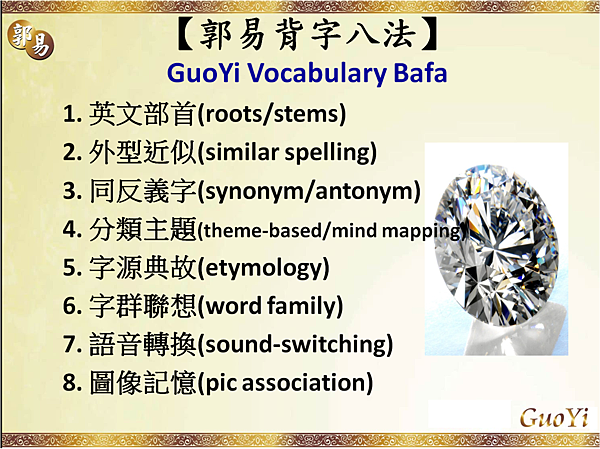 郭易

【郭易背字八法】

GuoYi Vocabulary Bafa

1. 英文部首(roots/stems)
2. 外型近似(similar spelling)
3. 同反義字(synonym/antonym)
4. 分類主題(theme-based/mind mapping)
5. 字源典故(etymology)
6. 字群聯想(word family)
7. 語音轉換(sound-switching)
8. 圖像記憶(pic association)

GuoYi